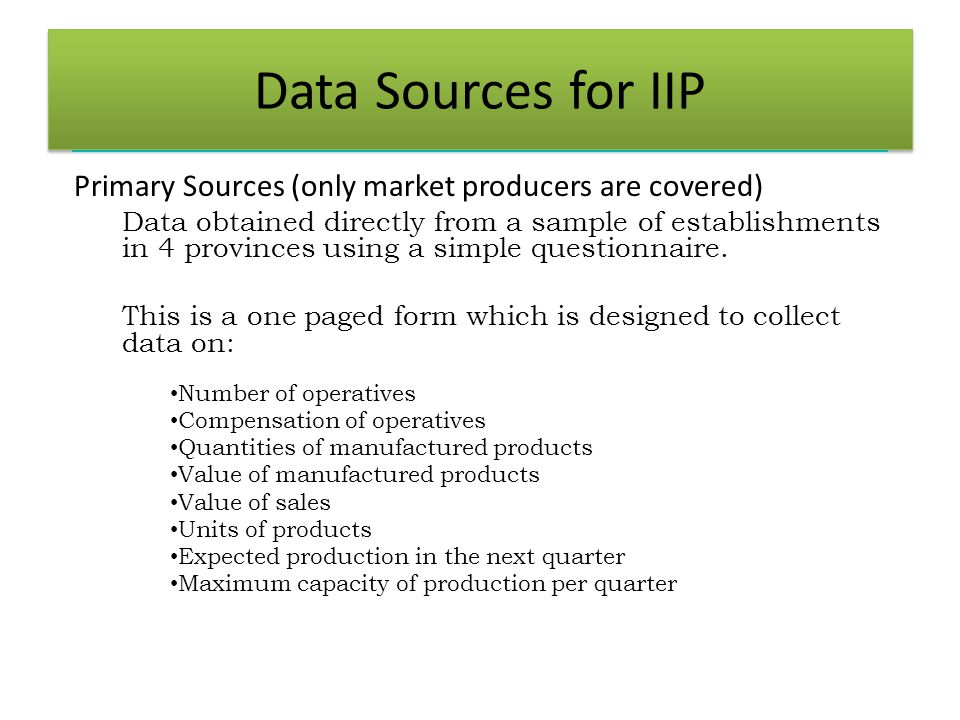 Data Sources for IIP

Primary Sources (only market producers are covered)

Data obtained directly from a sample of establishments in 4 provinces using a simple questionnaire.

This is a one paged form which is designed to collect data on:

•Number of operatives
•Compensation of operatives
•Quantities of manufactured products
•Value of manufactured products
•Value of sales
•Units of products
•Expected production in the next quarter
•Maximum capacity of production per quarter